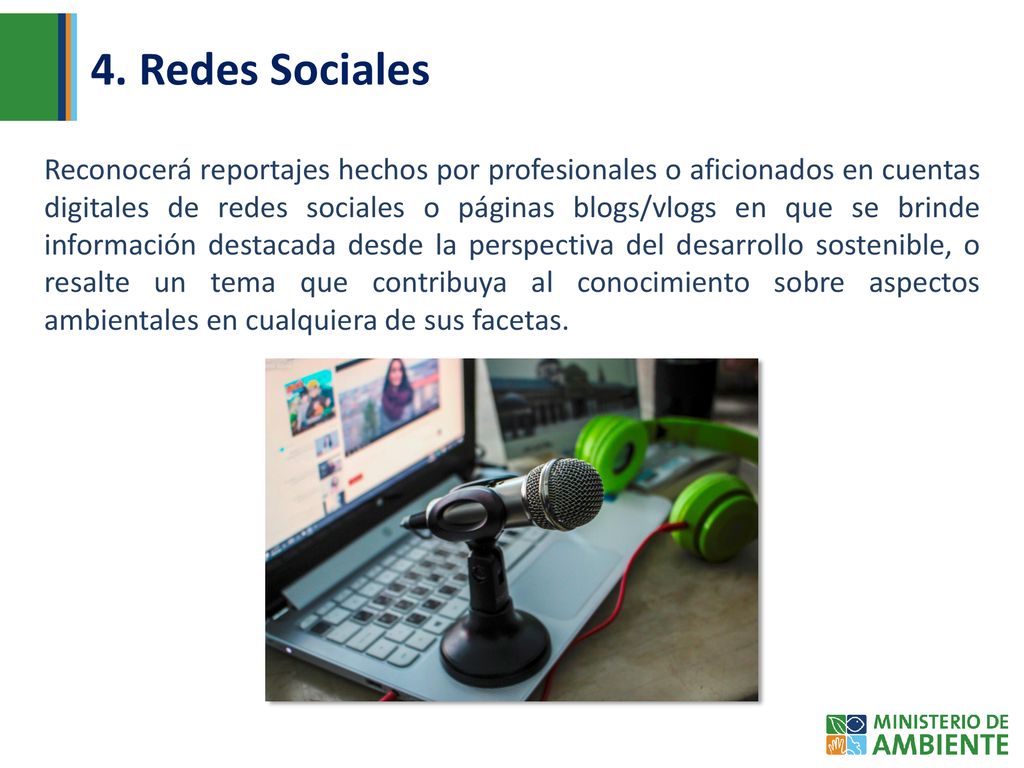 4. Redes Sociales

Reconocerá reportajes hechos por profesionales o aficionados en cuentas digitales de redes sociales o páginas blogs/vlogs en que se brinde información destacada desde la perspectiva del desarrollo sostenible, o resalte un tema que contribuya al conocimiento sobre aspectos ambientales en cualquiera de sus facetas.

MINISTERIO DE AMBIENTE